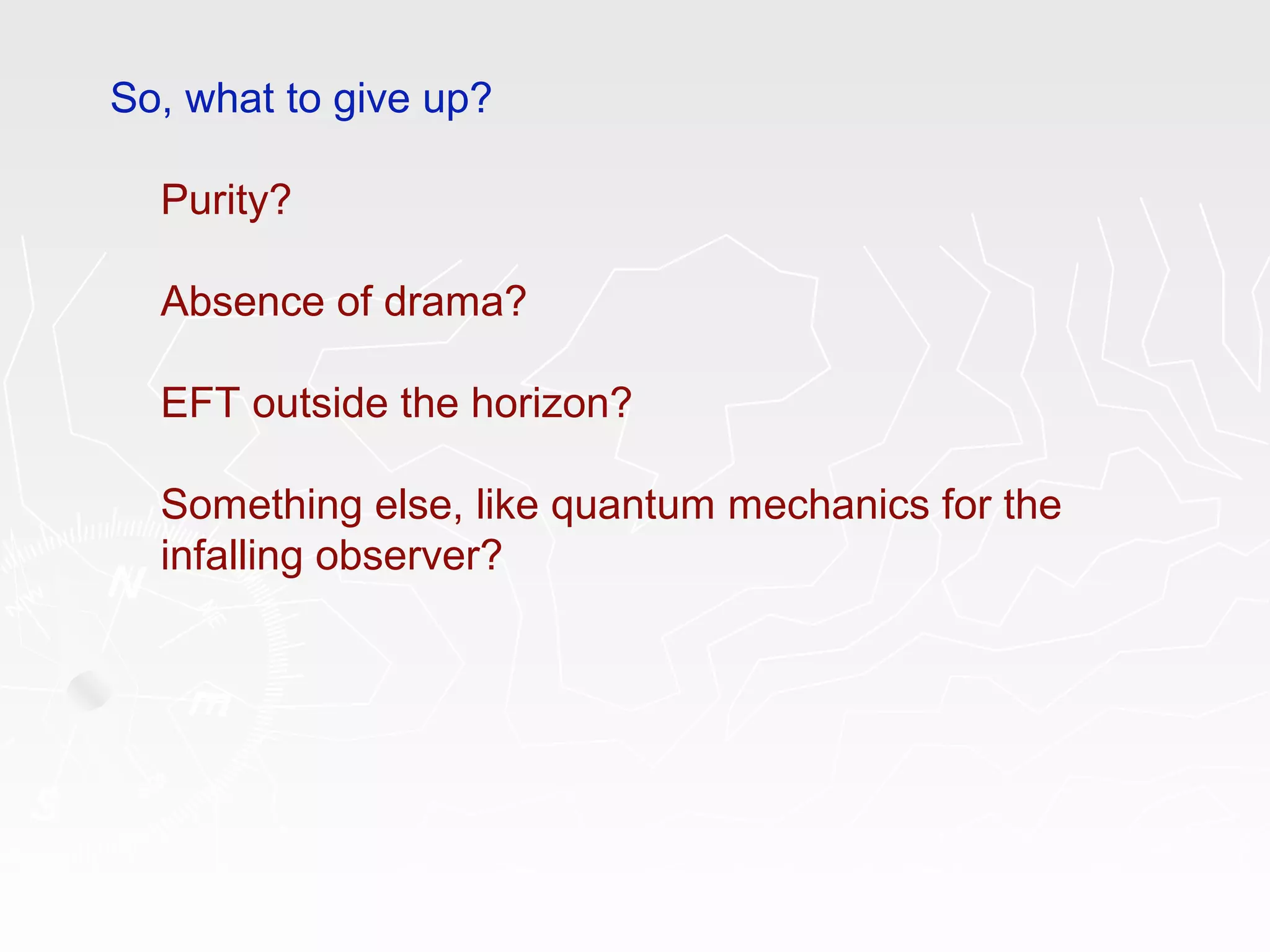 So, what to give up?

Purity?

Absence of drama?

EFT outside the horizon?

Something else, like quantum mechanics for the infalling observer?